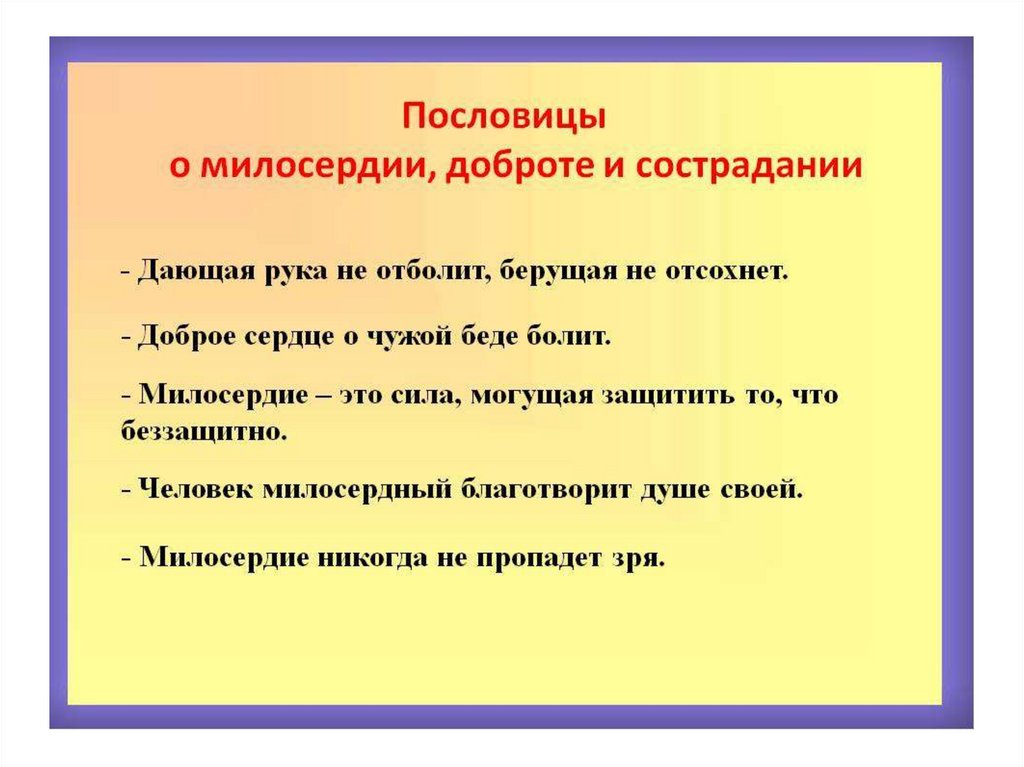 Пословицы
о милосердии, доброте и сострадании

- Дающая рука не отболит, берущая не отсохнет.

- Доброе сердце о чужой беде болит.

- Милосердие – это сила, могущая защитить то, что беззащитно.

- Человек милосердный благотворит душе своей.

- Милосердие никогда не пропадет зря.